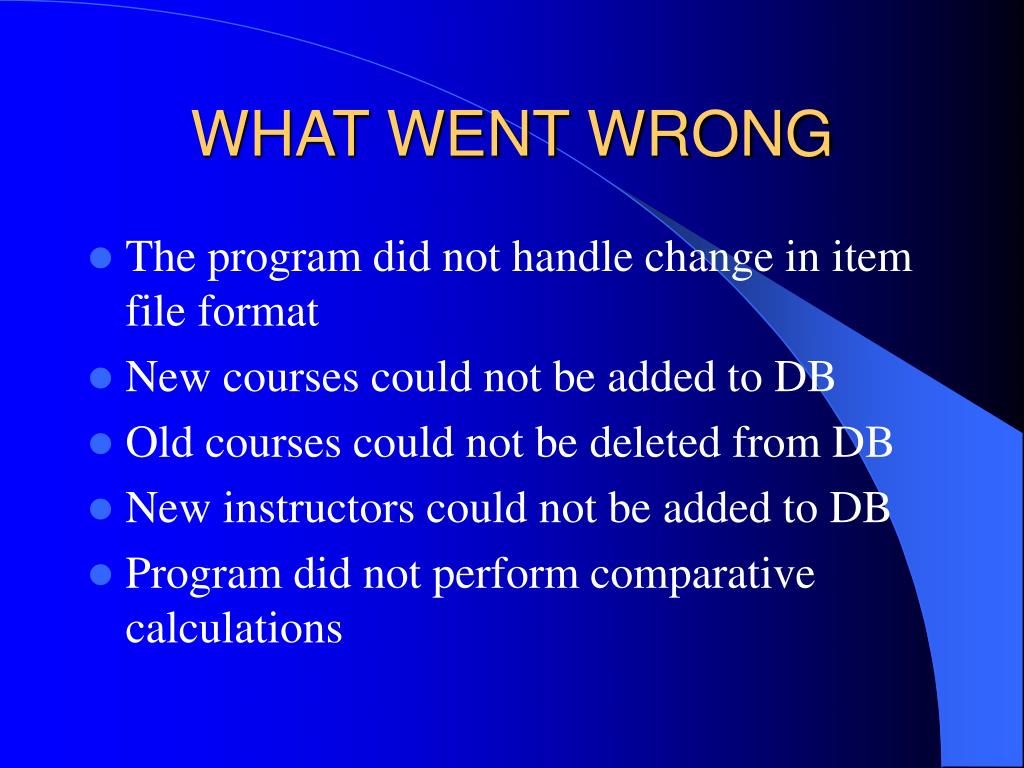 WHAT WENT WRONG

- The program did not handle change in item file format
- New courses could not be added to DB
- Old courses could not be deleted from DB
- New instructors could not be added to DB
- Program did not perform comparative calculations